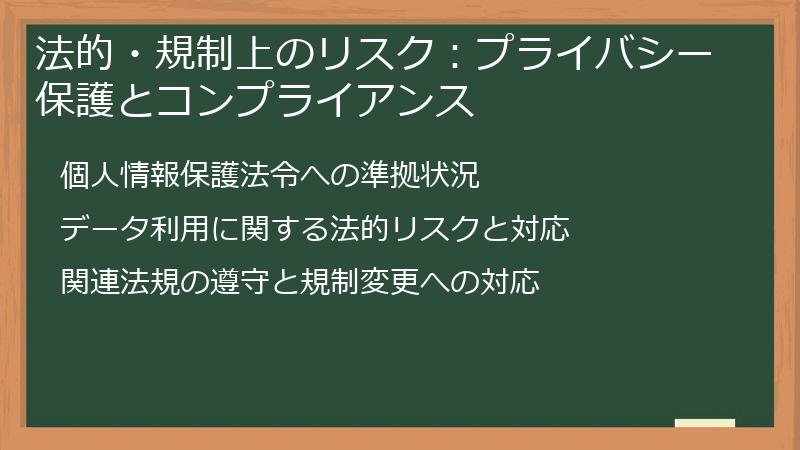 法的・規制上のリスク：プライバシー保護とコンプライアンス

個人情報保護法令への準拠状況

データ利用に関する法的リスクと対応

関連法規の遵守と規制変更への対応